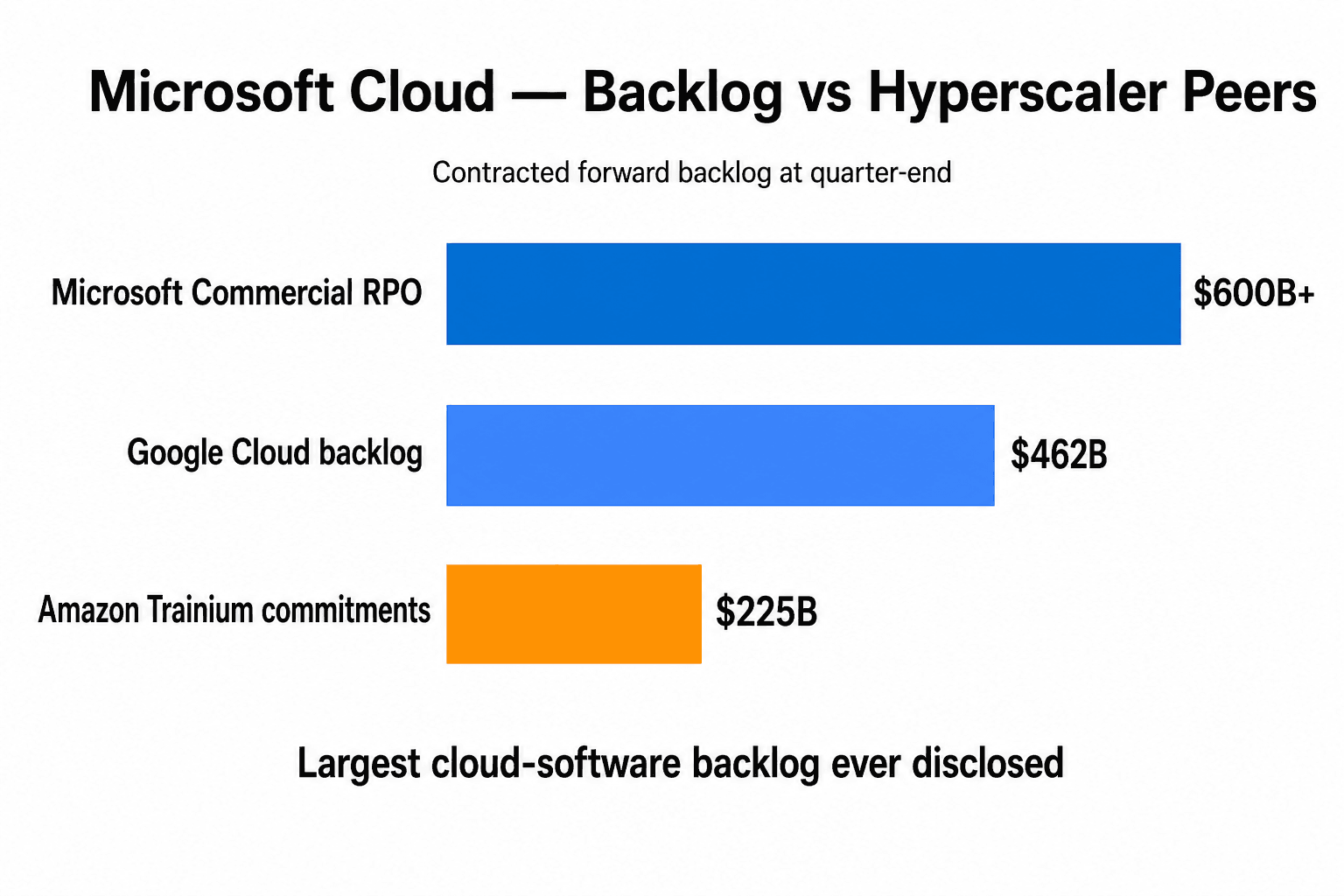 Microsoft Cloud — Backlog vs Hyperscaler Peers

Contracted forward backlog at quarter-end

Microsoft Commercial RPO $600B+

Google Cloud backlog $462B

Amazon Trainium commitments $225B

Largest cloud-software backlog ever disclosed